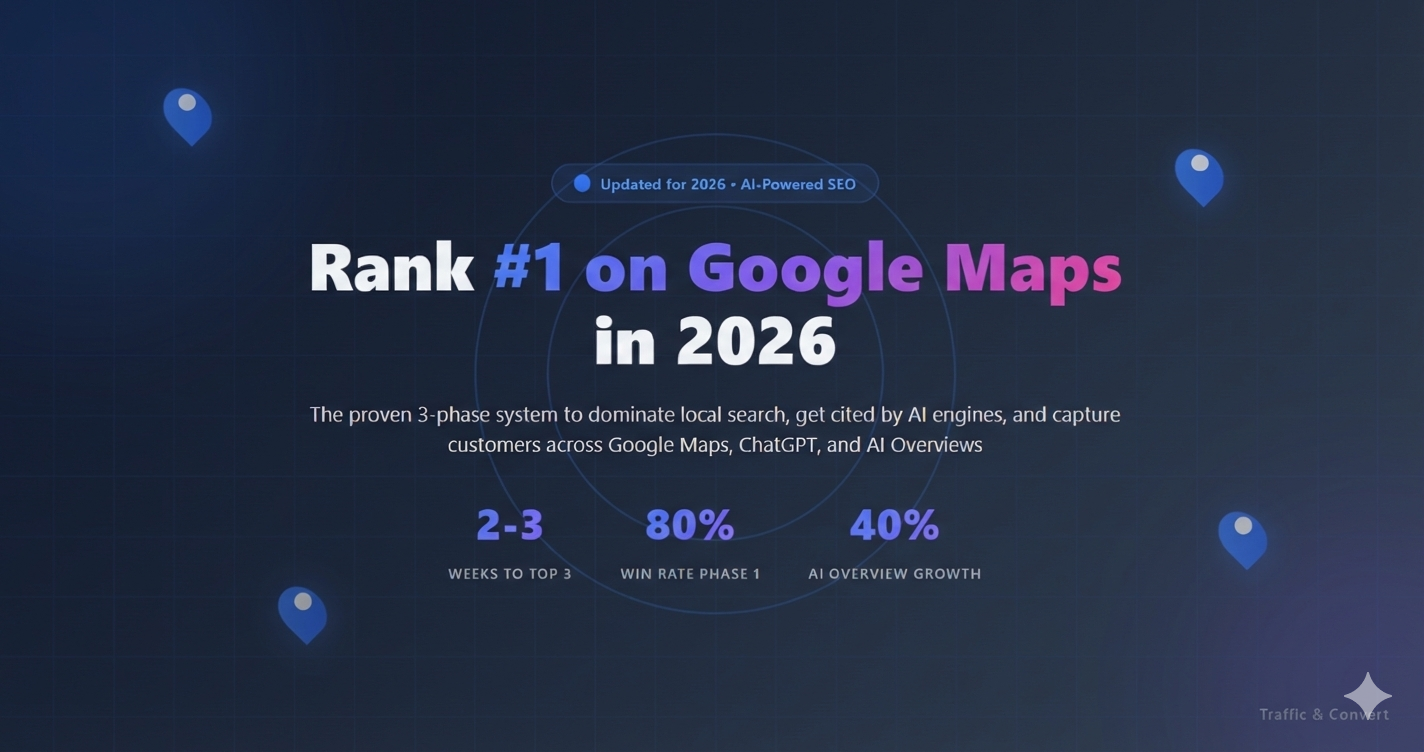 Updated for 2026 • AI-Powered SEO

Rank #1 on Google Maps in 2026

The proven 3-phase system to dominate local search, get cited by AI engines, and capture customers across Google Maps, ChatGPT, and AI Overviews

2-3
WEEKS TO TOP 3

80%
WIN RATE PHASE 1

40%
AI OVERVIEW GROWTH

Traffic & Convert